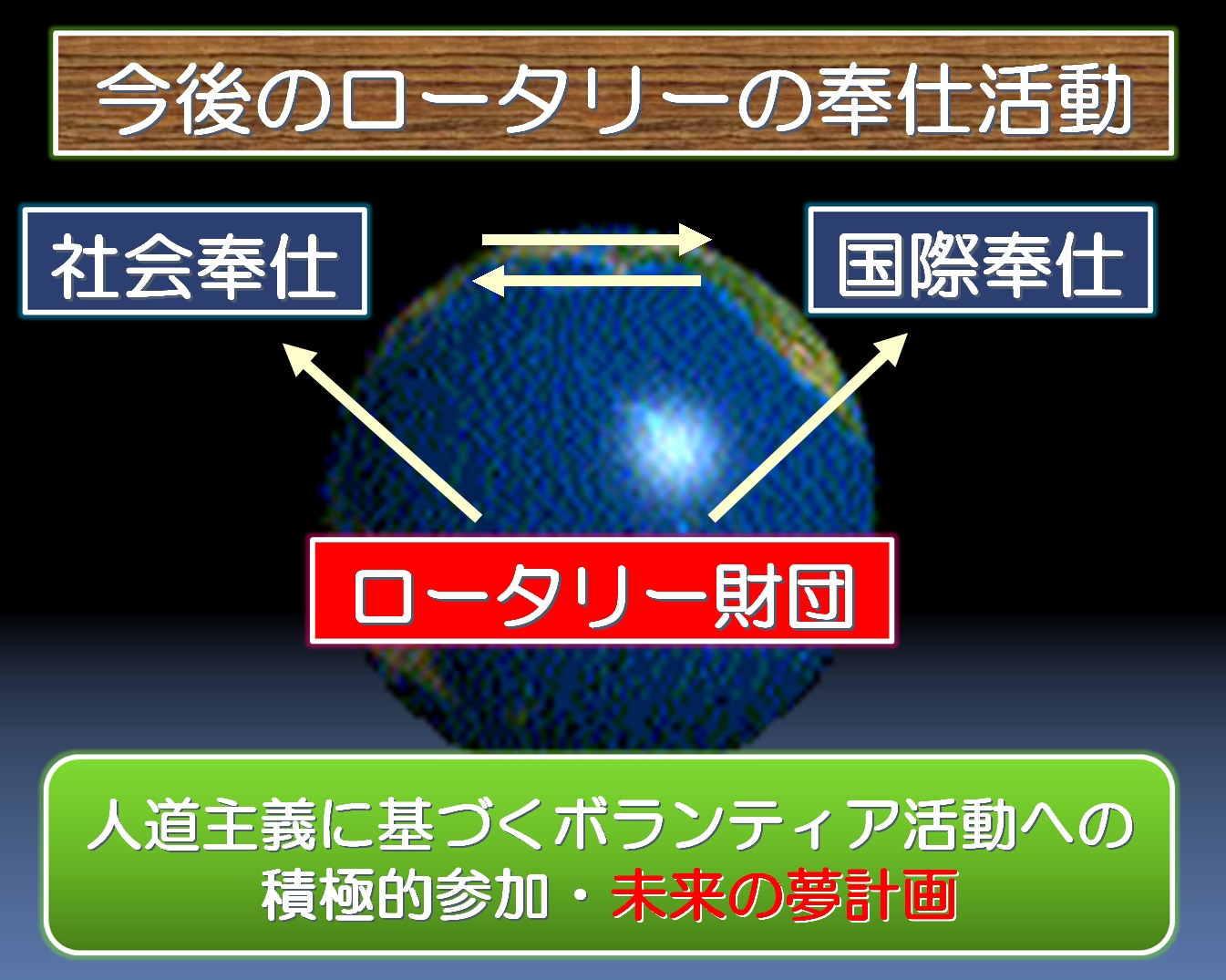 今後のロータリーの奉仕活動

社会奉仕

国際奉仕

ロータリー財団

人道主義に基づくボランティア活動への積極的参加・未来の夢計画